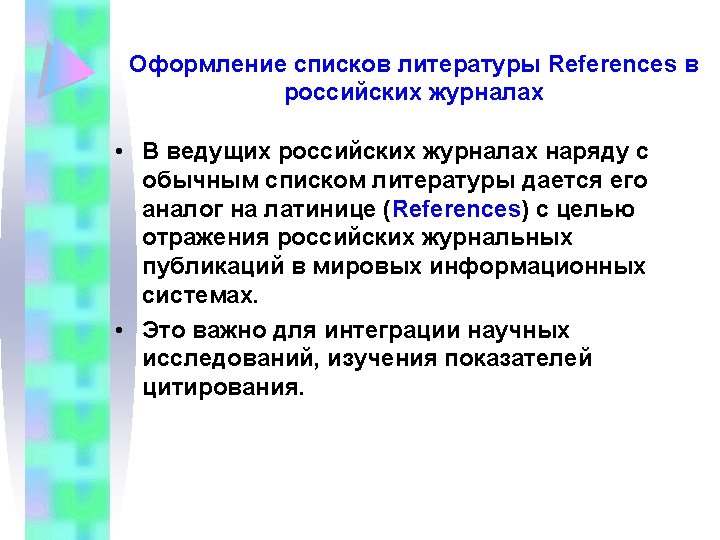 Оформление списков литературы References в российских журналах

• В ведущих российских журналах наряду с обычным списком литературы дается его аналог на латинице (References) с целью отражения российских журнальных публикаций в мировых информационных системах.

• Это важно для интеграции научных исследований, изучения показателей цитирования.